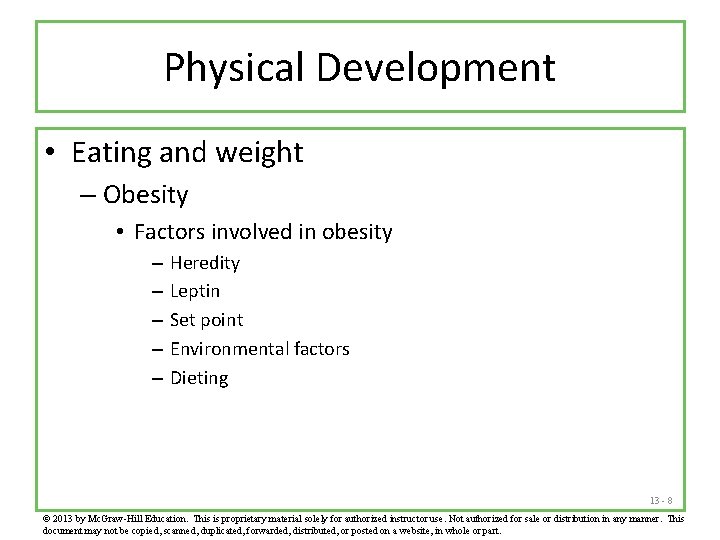 Physical Development

• Eating and weight
 – Obesity
  • Factors involved in obesity
   – Heredity
   – Leptin
   – Set point
   – Environmental factors
   – Dieting

13 - 8

© 2013 by McGraw-Hill Education. This is proprietary material solely for authorized instructor use. Not authorized for sale or distribution in any manner. This document may not be copied, scanned, duplicated, forwarded, distributed, or posted on a website, in whole or part.